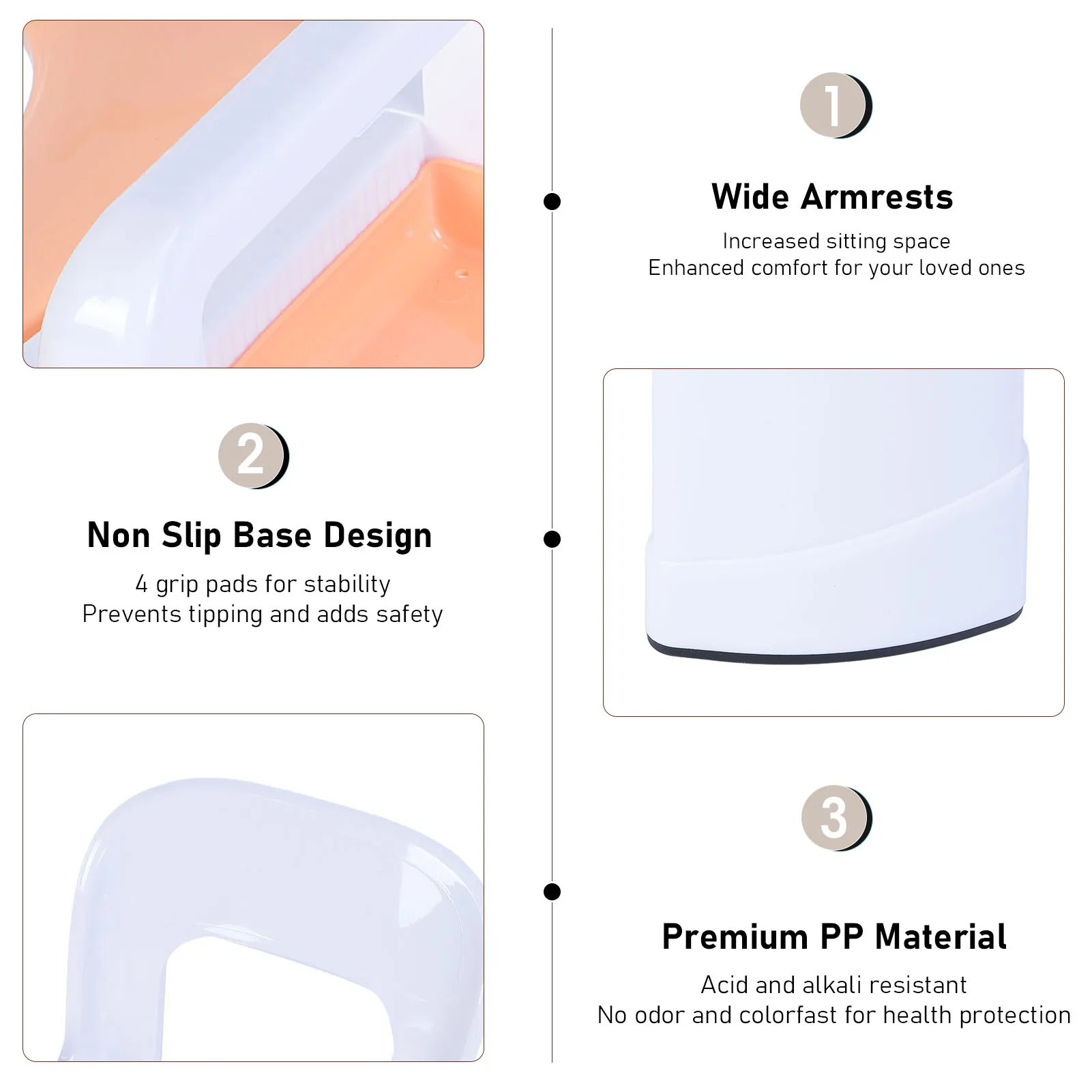 1

Wide Armrests

Increased sitting space
Enhanced comfort for your loved ones

2

Non Slip Base Design

4 grip pads for stability
Prevents tipping and adds safety

3

Premium PP Material

Acid and alkali resistant
No odor and colorfast for health protection